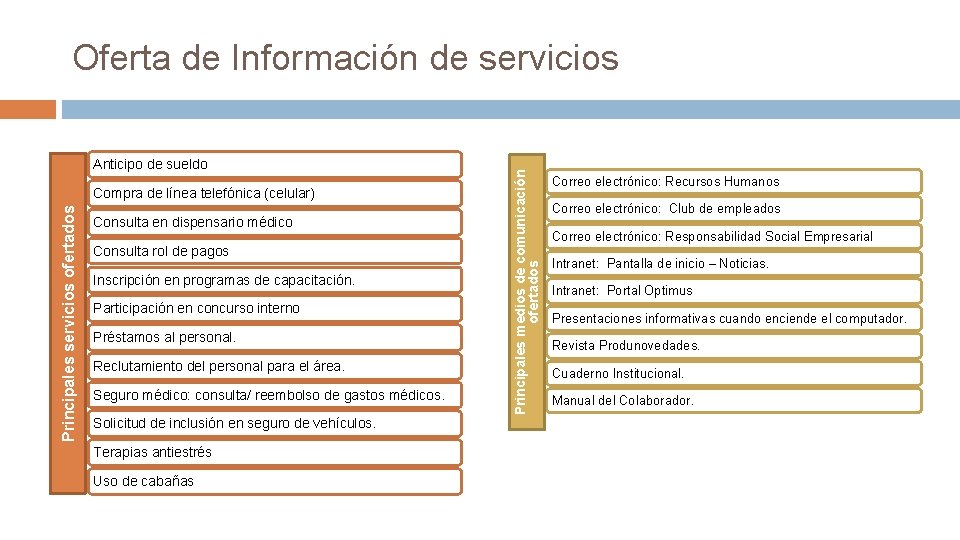 Oferta de Información de servicios

Principales servicios ofertados

Anticipo de sueldo
Compra de línea telefónica (celular)
Consulta en dispensario médico
Consulta rol de pagos
Inscripción en programas de capacitación.
Participación en concurso interno
Préstamos al personal.
Reclutamiento del personal para el área.
Seguro médico: consulta/ reembolso de gastos médicos.
Solicitud de inclusión en seguro de vehículos.
Terapias antiestrés
Uso de cabañas

Principales medios de comunicación ofertados

Correo electrónico: Recursos Humanos
Correo electrónico: Club de empleados
Correo electrónico: Responsabilidad Social Empresarial
Intranet: Pantalla de inicio – Noticias.
Intranet: Portal Optimus
Presentaciones informativas cuando enciende el computador.
Revista Produnovedades.
Cuaderno Institucional.
Manual del Colaborador.